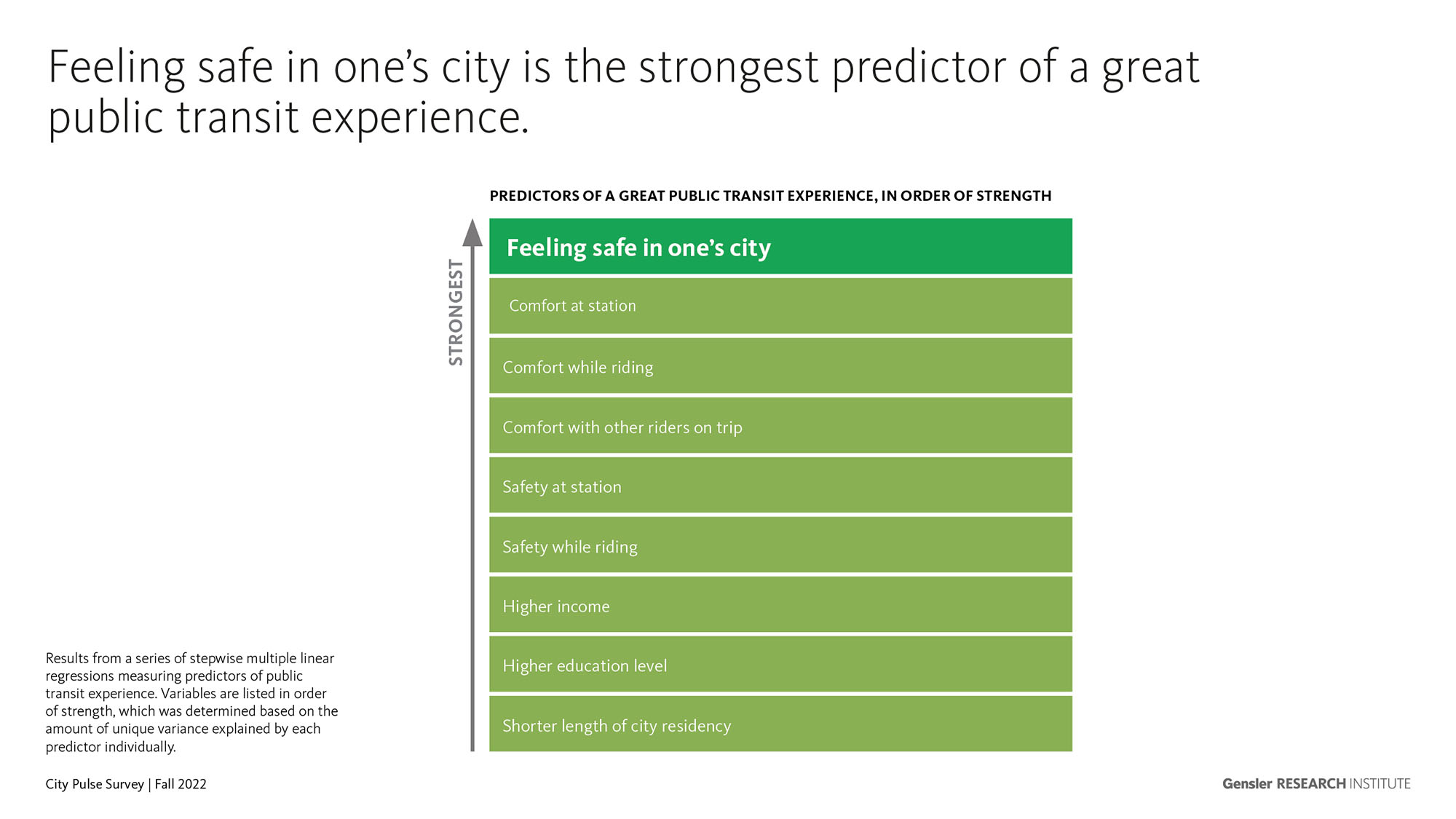 Feeling safe in one's city is the strongest predictor of a great public transit experience.

PREDICTORS OF A GREAT PUBLIC TRANSIT EXPERIENCE, IN ORDER OF STRENGTH

STRONGEST

Feeling safe in one's city

Comfort at station

Comfort while riding

Comfort with other riders on trip

Safety at station

Safety while riding

Higher income

Higher education level

Shorter length of city residency

Results from a series of stepwise multiple linear regressions measuring predictors of public transit experience. Variables are listed in order of strength, which was determined based on the amount of unique variance explained by each predictor individually.

City Pulse Survey | Fall 2022

Gensler RESEARCH INSTITUTE